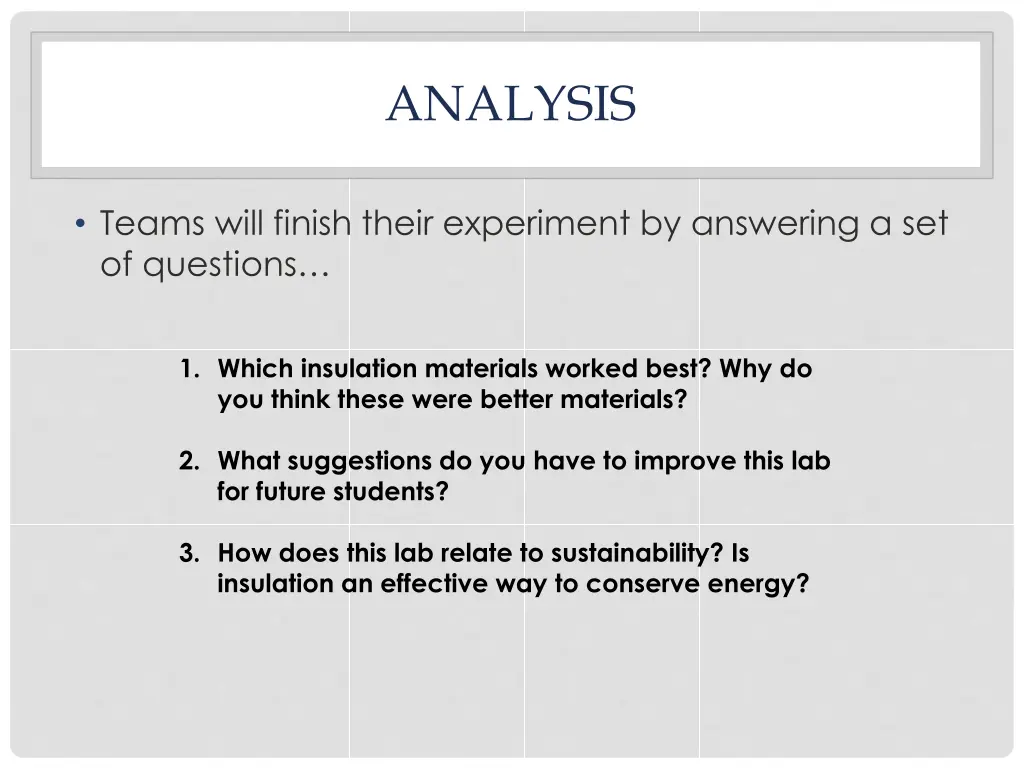 ANALYSIS

• Teams will finish their experiment by answering a set of questions…

1. Which insulation materials worked best? Why do you think these were better materials?

2. What suggestions do you have to improve this lab for future students?

3. How does this lab relate to sustainability? Is insulation an effective way to conserve energy?